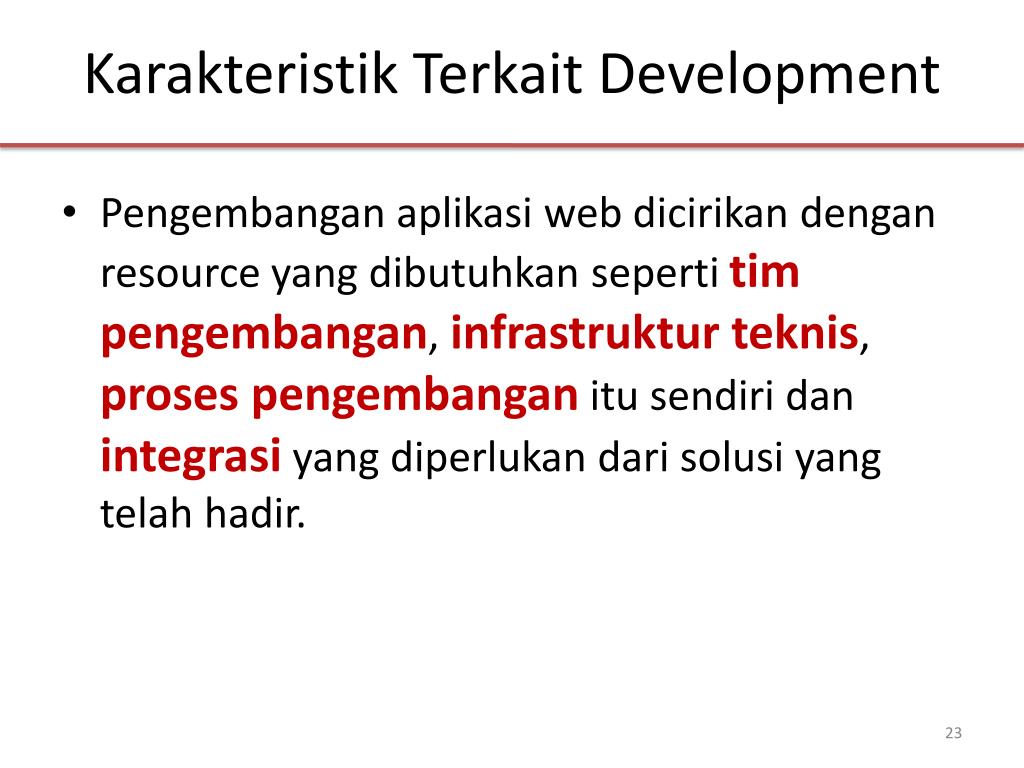 Karakteristik Terkait Development

• Pengembangan aplikasi web dicirikan dengan resource yang dibutuhkan seperti tim pengembangan, infrastruktur teknis, proses pengembangan itu sendiri dan integrasi yang diperlukan dari solusi yang telah hadir.

23